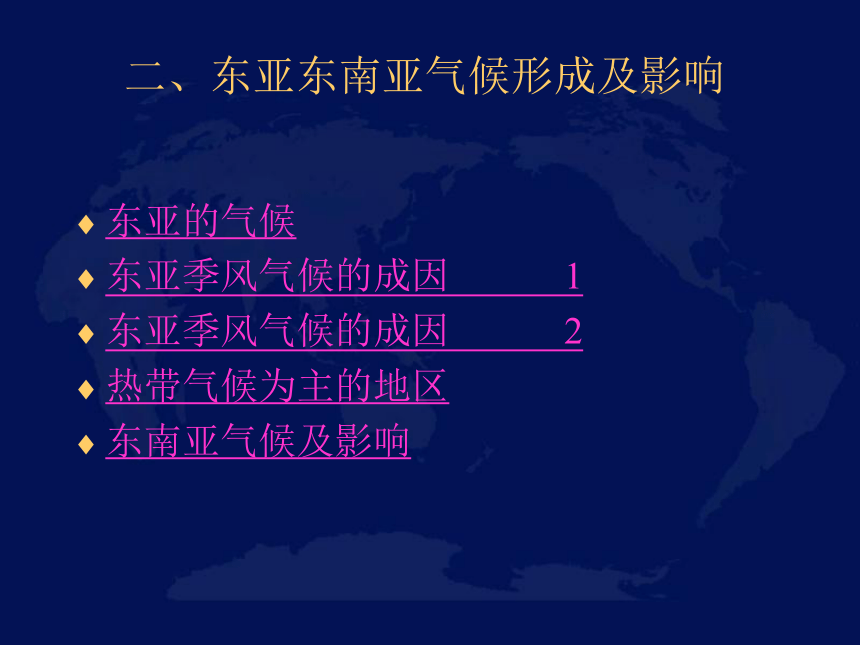 二、东亚东南亚气候形成及影响

♦ 东亚的气候
♦ 东亚季风气候的成因 1
♦ 东亚季风气候的成因 2
♦ 热带气候为主的地区
♦ 东南亚气候及影响